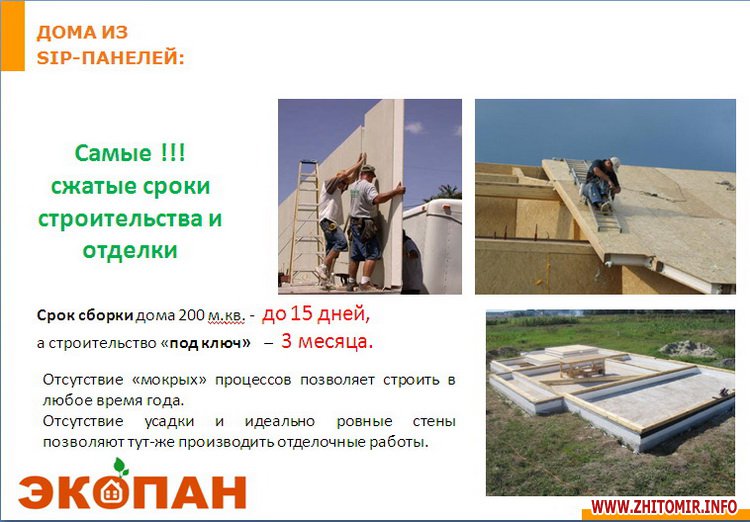 ДОМА ИЗ
SIP-ПАНЕЛЕЙ:

Самые !!!
сжатые сроки
строительства и
отделки

Срок сборки дома 200 м.кв. - до 15 дней,
а строительство «под ключ» – 3 месяца.

Отсутствие «мокрых» процессов позволяет строить в любое время года.
Отсутствие усадки и идеально ровные стены позволяют тут-же производить отделочные работы.

ЭКОПАН

WWW.ZHITOMIR.INFO